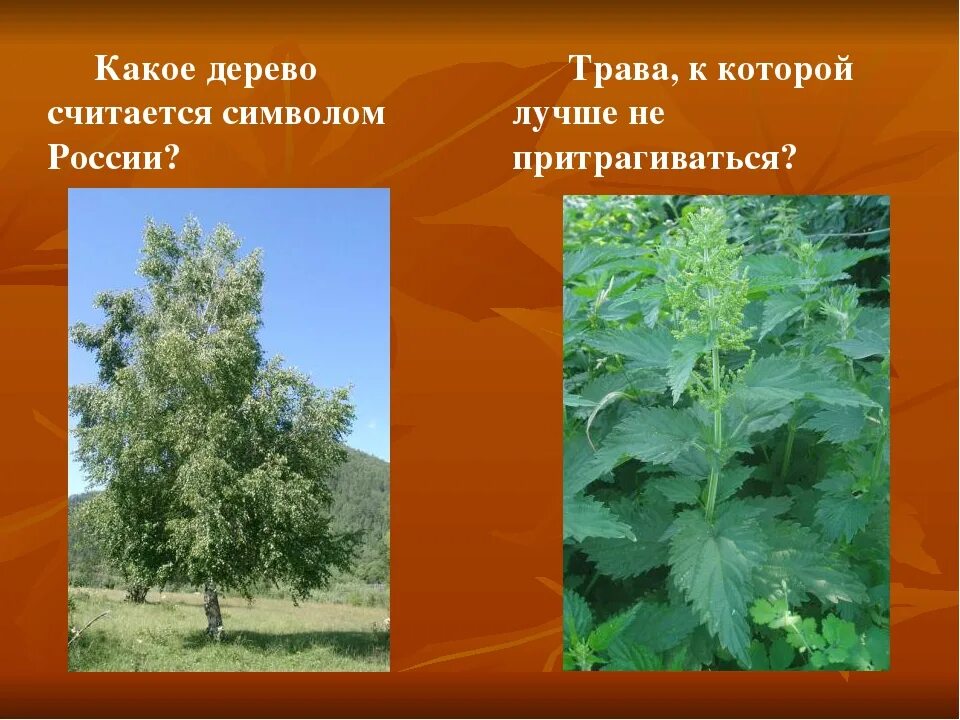 Какое дерево считается символом России?

Трава, к которой лучше не притрагиваться?